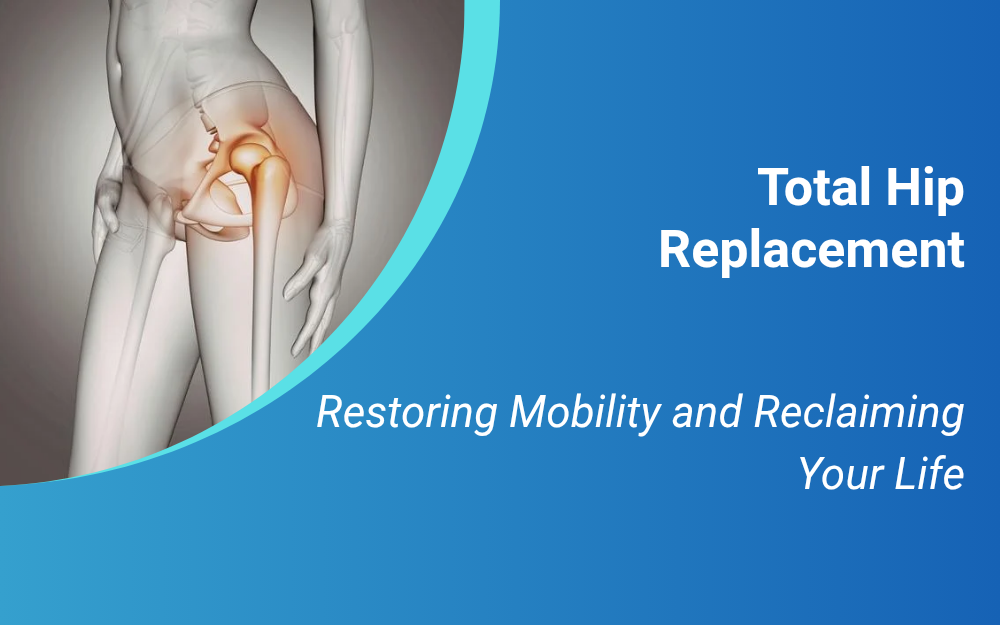 Total Hip Replacement

Restoring Mobility and Reclaiming Your Life